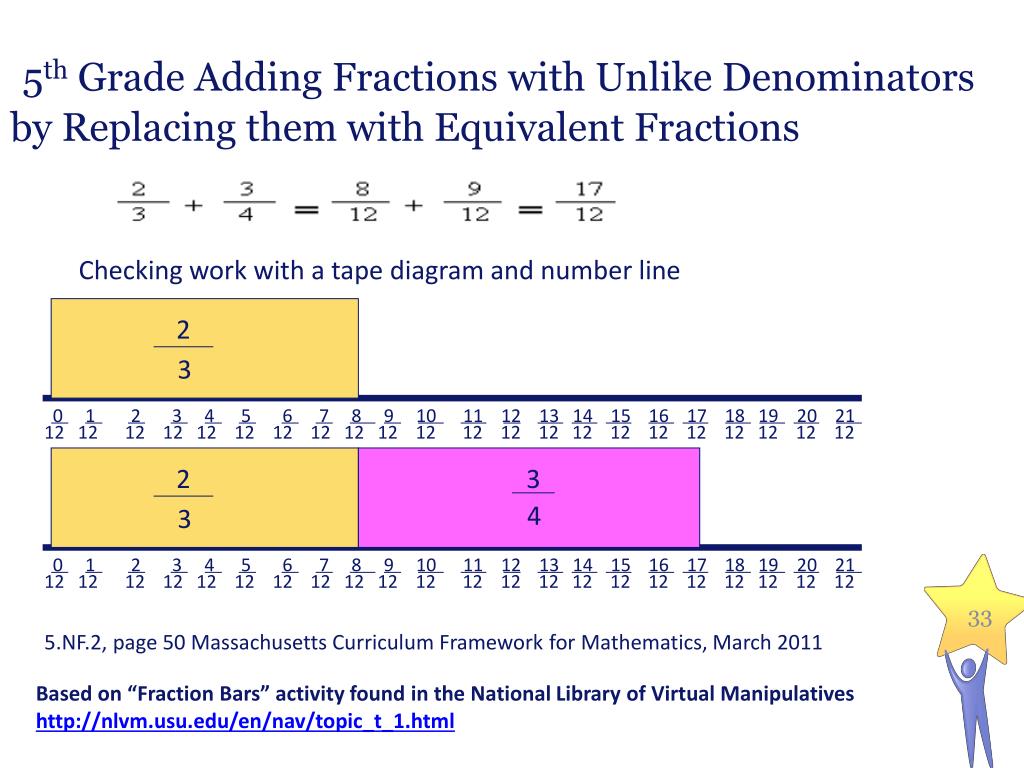 $5^{th}$ Grade Adding Fractions with Unlike Denominators by Replacing them with Equivalent Fractions

$\frac{2}{3} + \frac{3}{4} = \frac{8}{12} + \frac{9}{12} = \frac{17}{12}$

Checking work with a tape diagram and number line

$\frac{2}{3}$

$\frac{0}{12}$ $\frac{1}{12}$ $\frac{2}{12}$ $\frac{3}{12}$ $\frac{4}{12}$ $\frac{5}{12}$ $\frac{6}{12}$ $\frac{7}{12}$ $\frac{8}{12}$ $\frac{9}{12}$ $\frac{10}{12}$ $\frac{11}{12}$ $\frac{12}{12}$ $\frac{13}{12}$ $\frac{14}{12}$ $\frac{15}{12}$ $\frac{16}{12}$ $\frac{17}{12}$ $\frac{18}{12}$ $\frac{19}{12}$ $\frac{20}{12}$ $\frac{21}{12}$

$\frac{2}{3}$ $\frac{3}{4}$

$\frac{0}{12}$ $\frac{1}{12}$ $\frac{2}{12}$ $\frac{3}{12}$ $\frac{4}{12}$ $\frac{5}{12}$ $\frac{6}{12}$ $\frac{7}{12}$ $\frac{8}{12}$ $\frac{9}{12}$ $\frac{10}{12}$ $\frac{11}{12}$ $\frac{12}{12}$ $\frac{13}{12}$ $\frac{14}{12}$ $\frac{15}{12}$ $\frac{16}{12}$ $\frac{17}{12}$ $\frac{18}{12}$ $\frac{19}{12}$ $\frac{20}{12}$ $\frac{21}{12}$

33

5.NF.2, page 50 Massachusetts Curriculum Framework for Mathematics, March 2011

Based on “Fraction Bars” activity found in the National Library of Virtual Manipulatives
http://nlvm.usu.edu/en/nav/topic_t_1.html